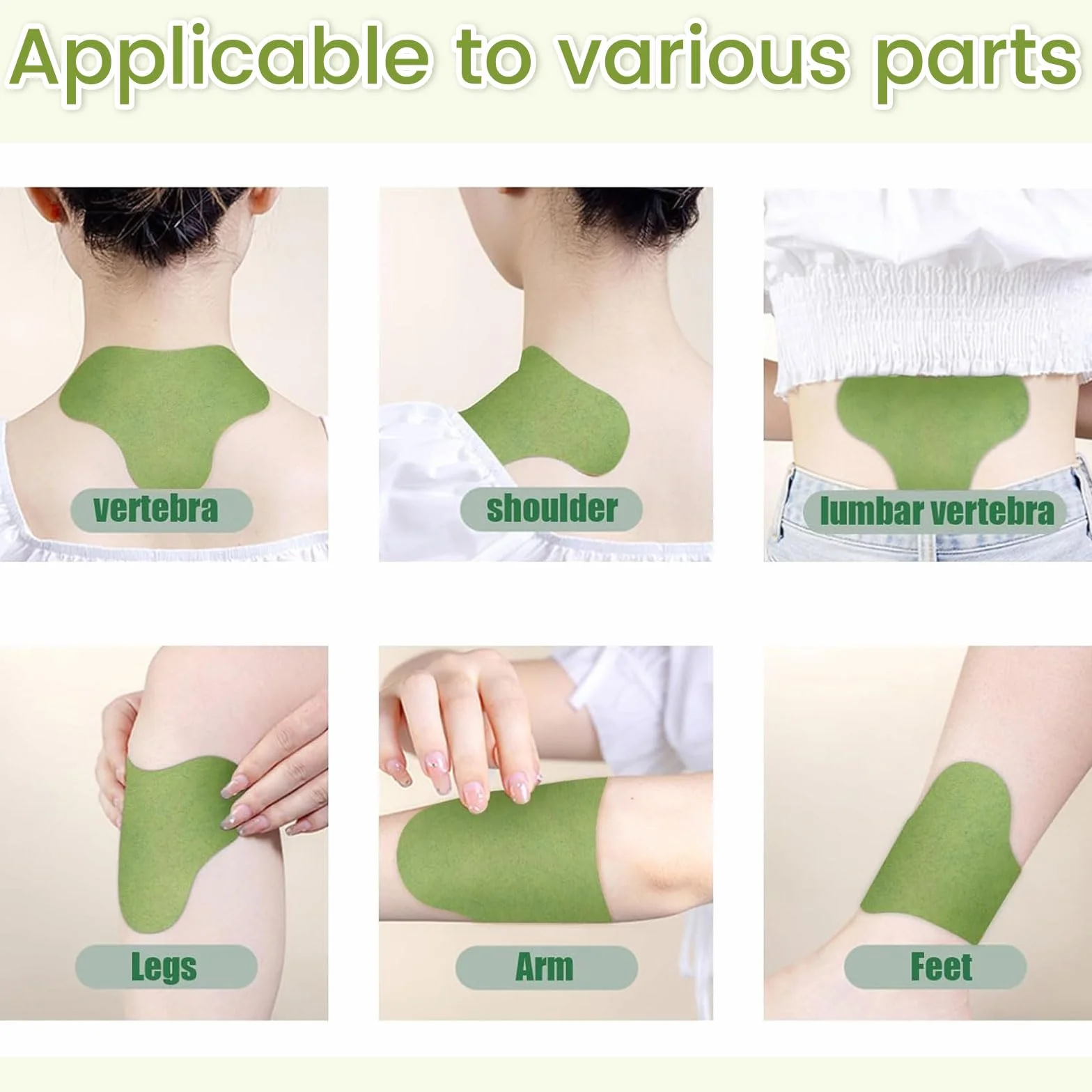 Applicable to various parts

vertebra

shoulder

lumbar vertebra

Legs

Arm

Feet